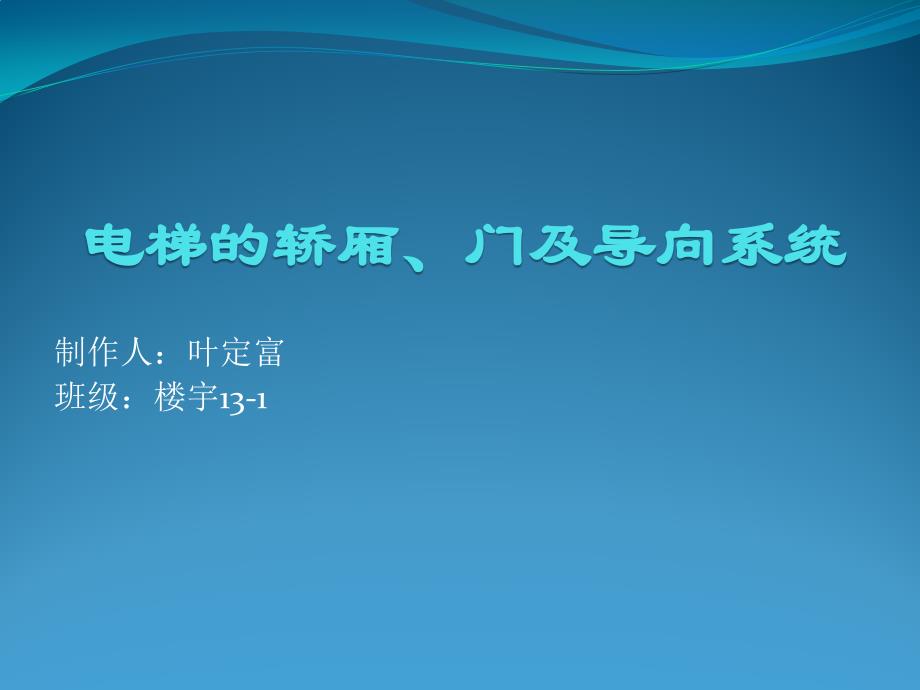 电梯的轿厢、门及导向系统

制作人：叶定富
班级：楼宇13-1